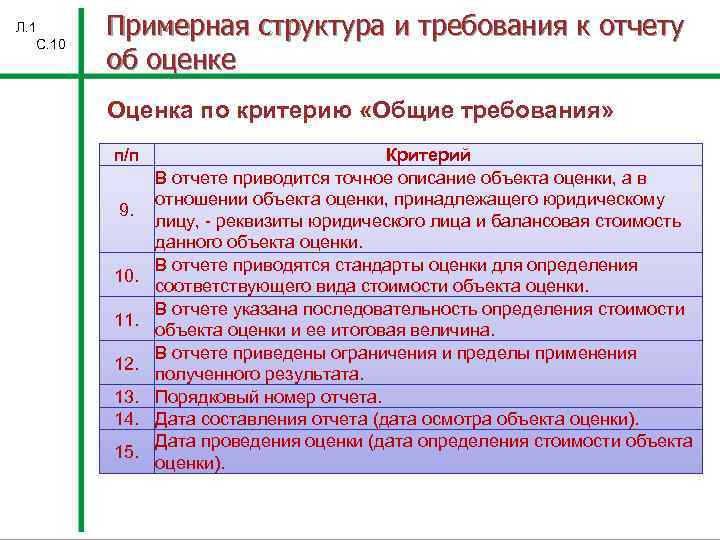 Л.1
С.10

Примерная структура и требования к отчету об оценке

Оценка по критерию «Общие требования»

| п/п | Критерий |
|---|---|
| 9. | В отчете приводится точное описание объекта оценки, а в отношении объекта оценки, принадлежащего юридическому лицу, - реквизиты юридического лица и балансовая стоимость данного объекта оценки. |
| 10. | В отчете приводятся стандарты оценки для определения соответствующего вида стоимости объекта оценки. |
| 11. | В отчете указана последовательность определения стоимости объекта оценки и ее итоговая величина. |
| 12. | В отчете приведены ограничения и пределы применения полученного результата. |
| 13. | Порядковый номер отчета. |
| 14. | Дата составления отчета (дата осмотра объекта оценки). |
| 15. | Дата проведения оценки (дата определения стоимости объекта оценки). |